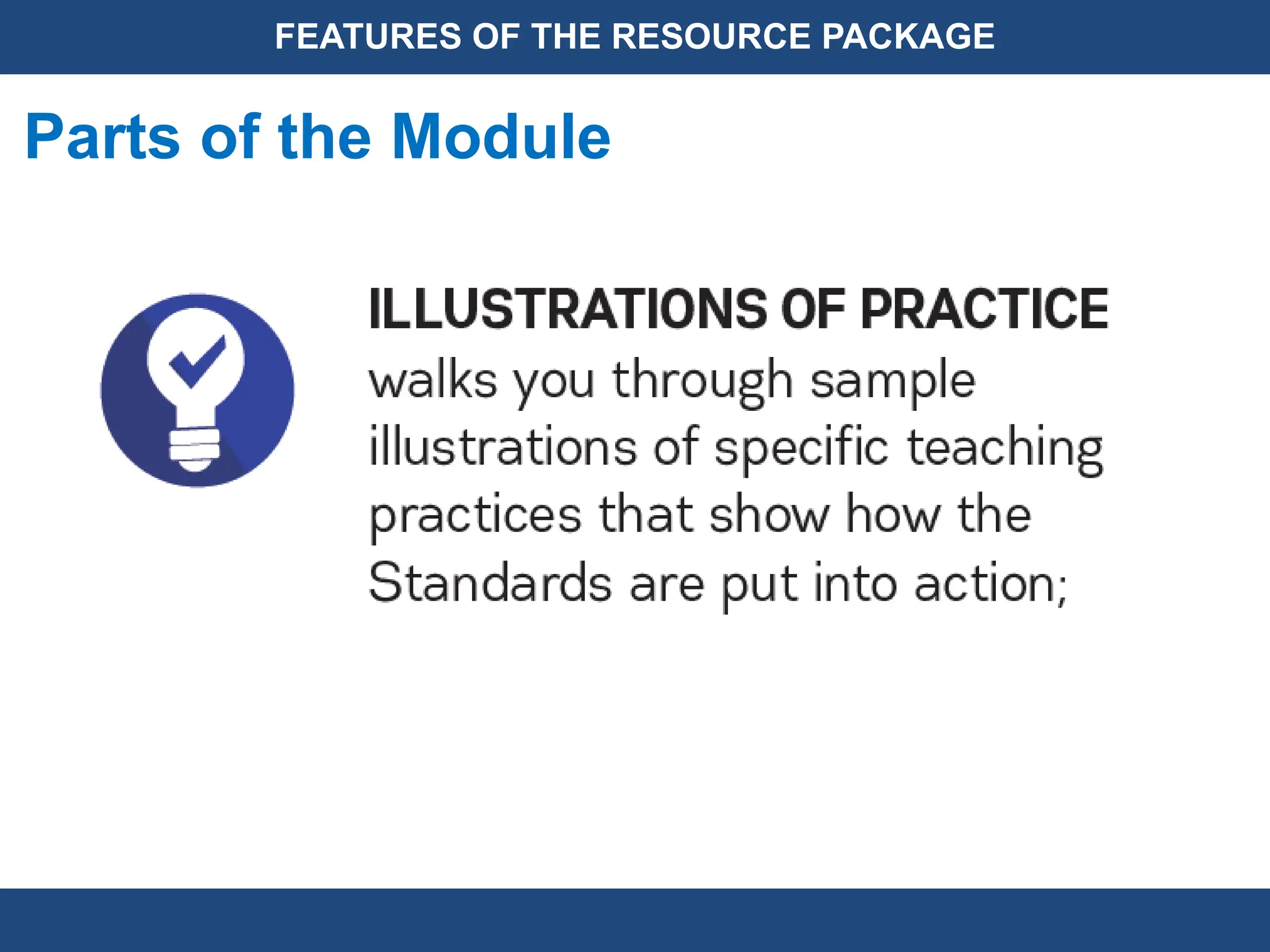 FEATURES OF THE RESOURCE PACKAGE

Parts of the Module

ILLUSTRATIONS OF PRACTICE
walks you through sample illustrations of specific teaching practices that show how the Standards are put into action;